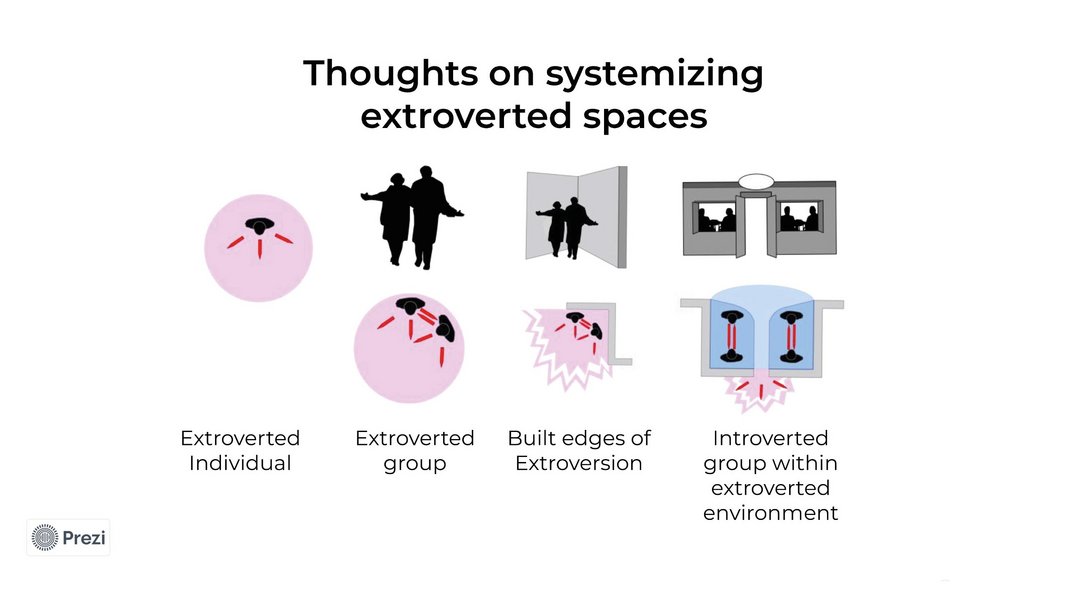 Thoughts on systemizing extroverted spaces

Extroverted Individual

Extroverted group

Built edges of Extroversion

Introverted group within extroverted environment

Prezi